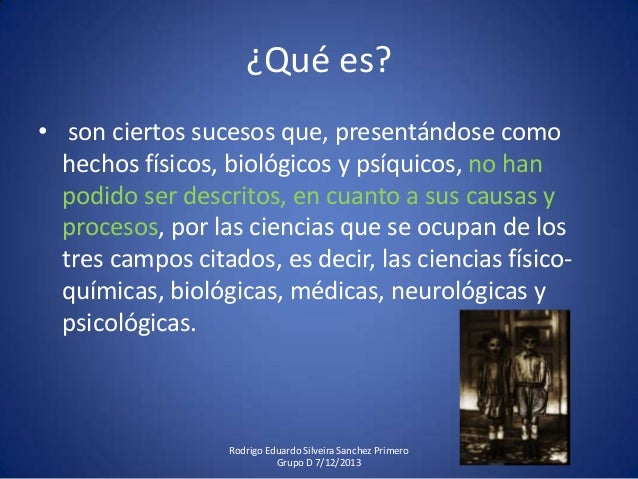 ¿Qué es?

• son ciertos sucesos que, presentándose como hechos físicos, biológicos y psíquicos, no han podido ser descritos, en cuanto a sus causas y procesos, por las ciencias que se ocupan de los tres campos citados, es decir, las ciencias físico-químicas, biológicas, médicas, neurológicas y psicológicas.

Rodrigo Eduardo Silveira Sanchez Primero
Grupo D 7/12/2013